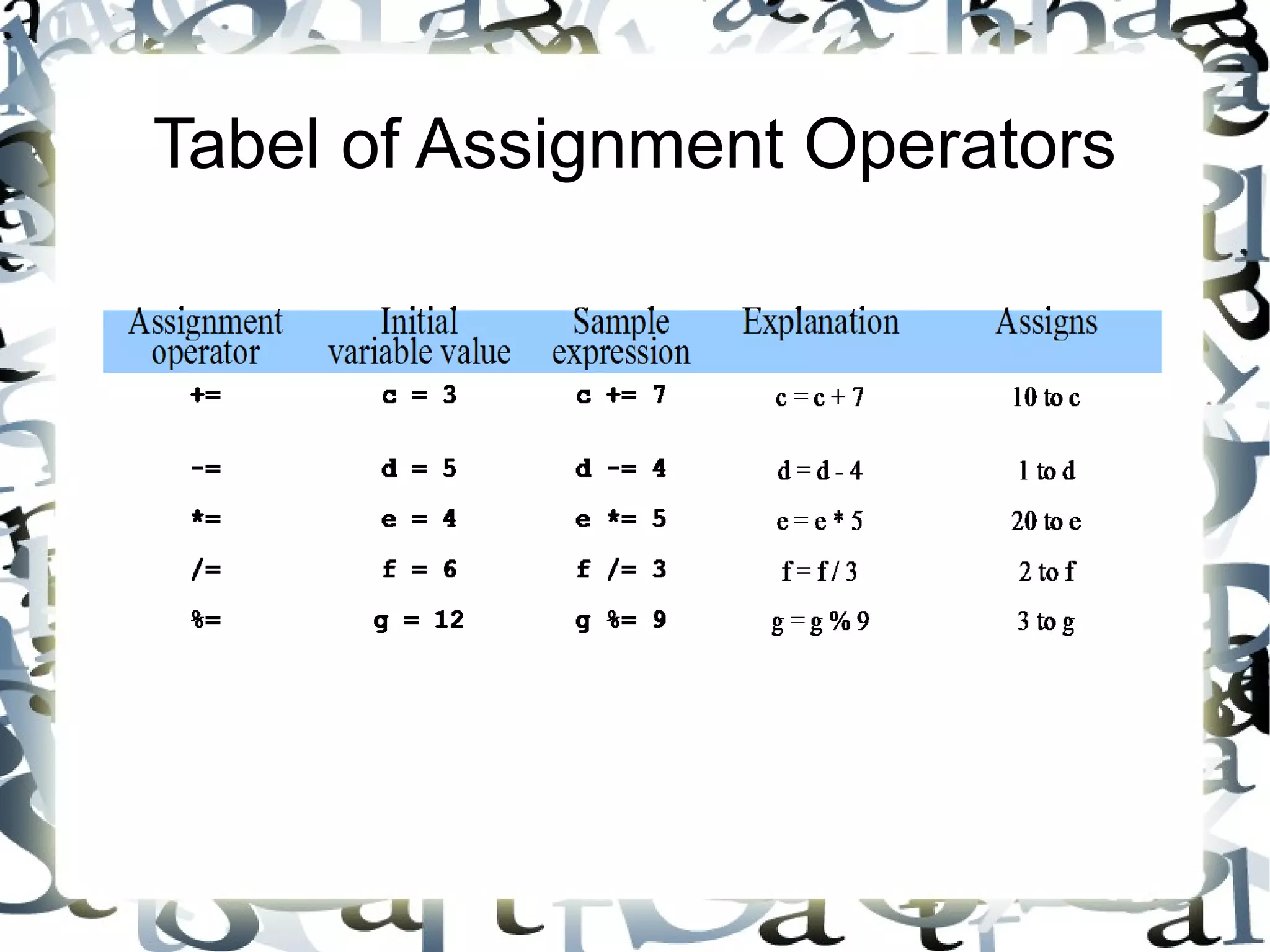 Tabel of Assignment Operators

| Assignment operator | Initial variable value | Sample expression | Explanation | Assigns |
|---|---|---|---|---|
| += | c = 3 | c += 7 | c = c + 7 | 10 to c |
| -= | d = 5 | d -= 4 | d = d - 4 | 1 to d |
| *= | e = 4 | e *= 5 | e = e * 5 | 20 to e |
| /= | f = 6 | f /= 3 | f = f / 3 | 2 to f |
| %= | g = 12 | g %= 9 | g = g % 9 | 3 to g |